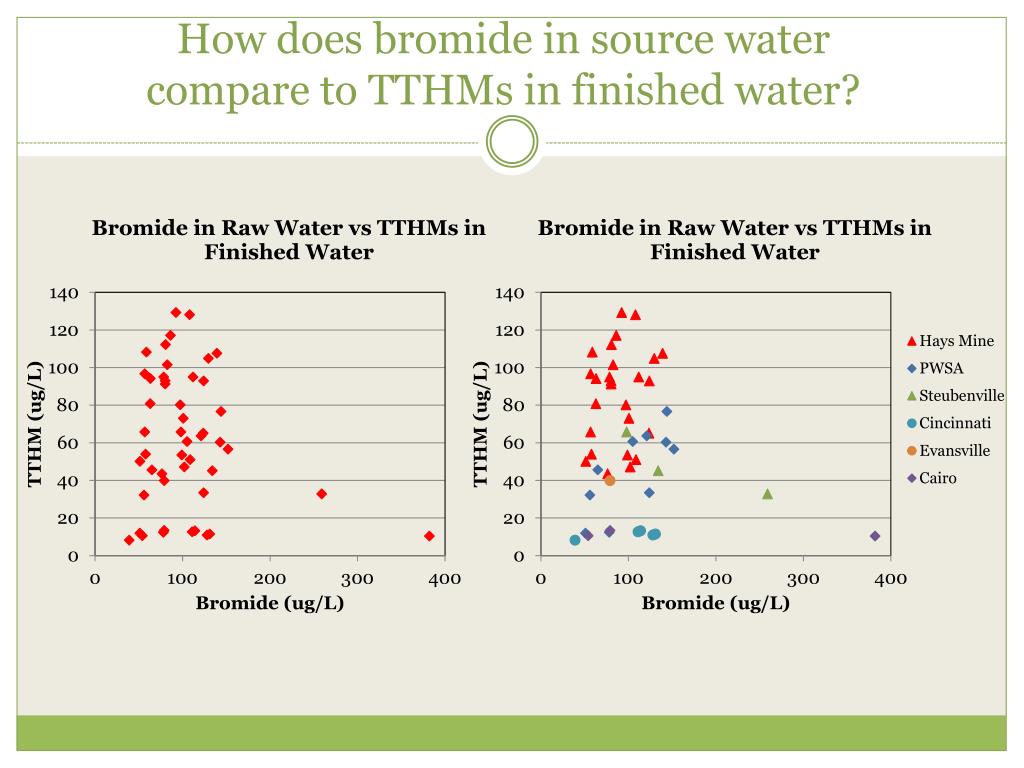 How does bromide in source water compare to TTHMs in finished water?

Bromide in Raw Water vs TTHMs in Finished Water

TTHM (ug/L)

140
120
100
80
60
40
20
0

0 100 200 300 400

Bromide (ug/L)

Bromide in Raw Water vs TTHMs in Finished Water

TTHM (ug/L)

140
120
100
80
60
40
20
0

0 100 200 300 400

Bromide (ug/L)

Hays Mine
PWSA
Steubenville
Cincinnati
Evansville
Cairo